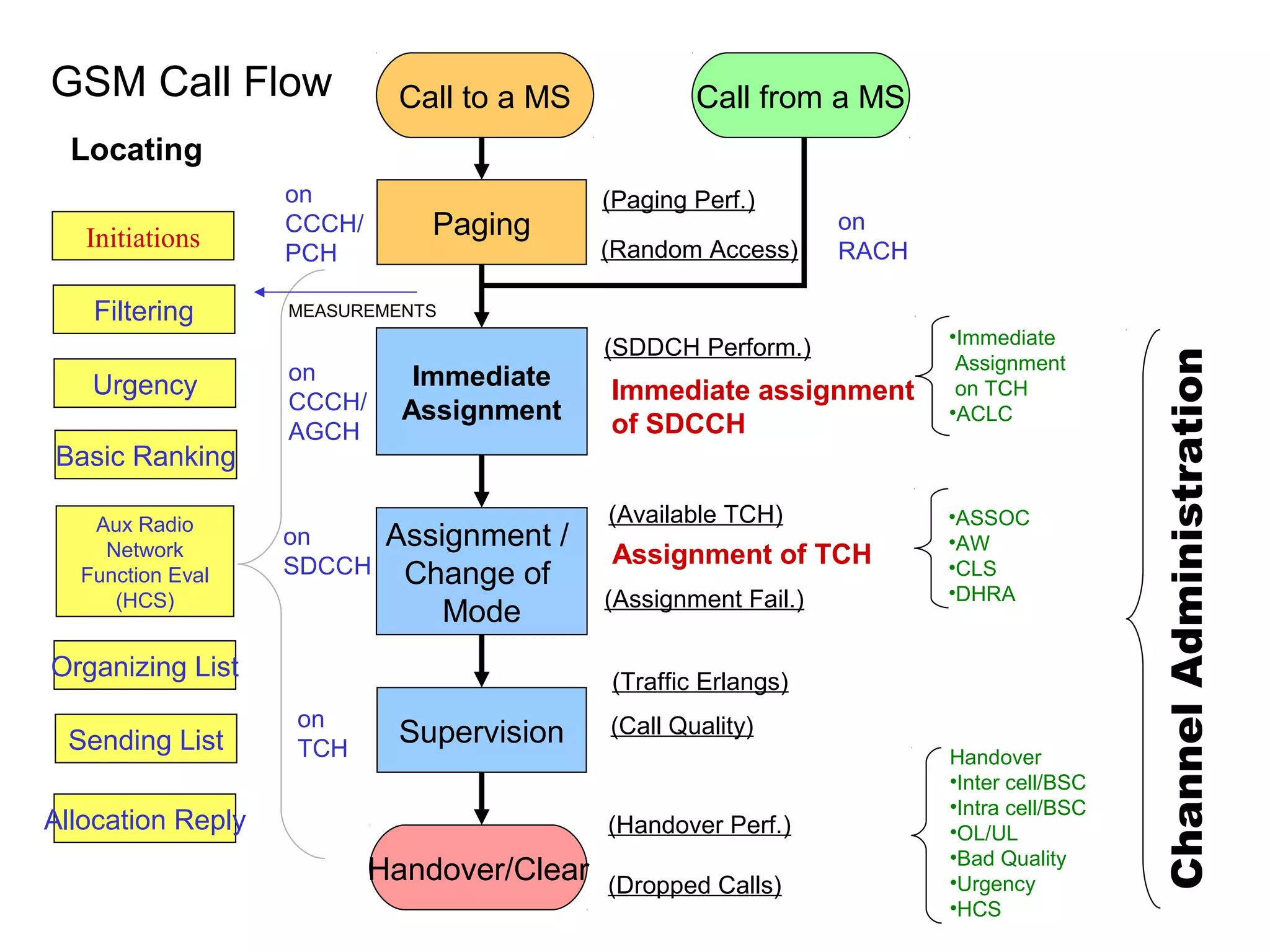 GSM Call Flow

Locating

Initiations

Filtering

Urgency

Basic Ranking

Aux Radio Network Function Eval (HCS)

Organizing List

Sending List

Allocation Reply

Call to a MS

Call from a MS

on CCCH/ PCH

Paging

(Paging Perf.)

(Random Access)

on RACH

MEASUREMENTS

on CCCH/ AGCH

Immediate Assignment

(SDDCH Perform.)

Immediate assignment of SDCCH

•Immediate Assignment on TCH
•ACLC

on SDCCH

Assignment / Change of Mode

(Available TCH)

Assignment of TCH

(Assignment Fail.)

•ASSOC
•AW
•CLS
•DHRA

on TCH

Supervision

(Traffic Erlangs)

(Call Quality)

Handover/Clear

(Handover Perf.)

(Dropped Calls)

Handover
•Inter cell/BSC
•Intra cell/BSC
•OL/UL
•Bad Quality
•Urgency
•HCS

Channel Administration